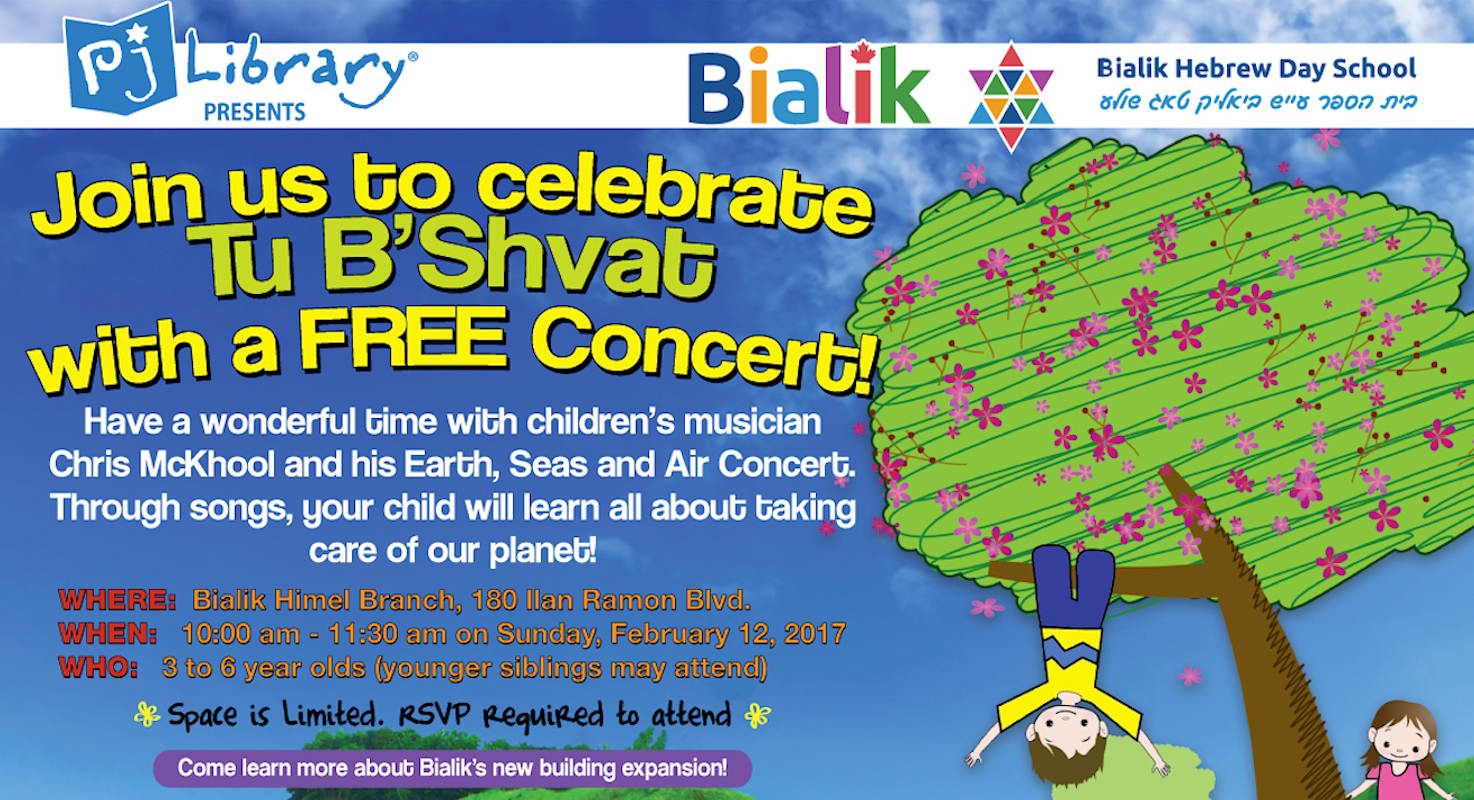 pj Library®
PRESENTS

Bialik

Bialik Hebrew Day School
בית הספר ע״ש ביאליק טאג שולע

Join us to celebrate Tu B'Shvat with a FREE Concert!

Have a wonderful time with children's musician Chris McKhool and his Earth, Seas and Air Concert. Through songs, your child will learn all about taking care of our planet!

WHERE: Bialik Himel Branch, 180 Ilan Ramon Blvd.
WHEN: 10:00 am - 11:30 am on Sunday, February 12, 2017
WHO: 3 to 6 year olds (younger siblings may attend)

Space is Limited. RSVP Required to attend

Come learn more about Bialik's new building expansion!